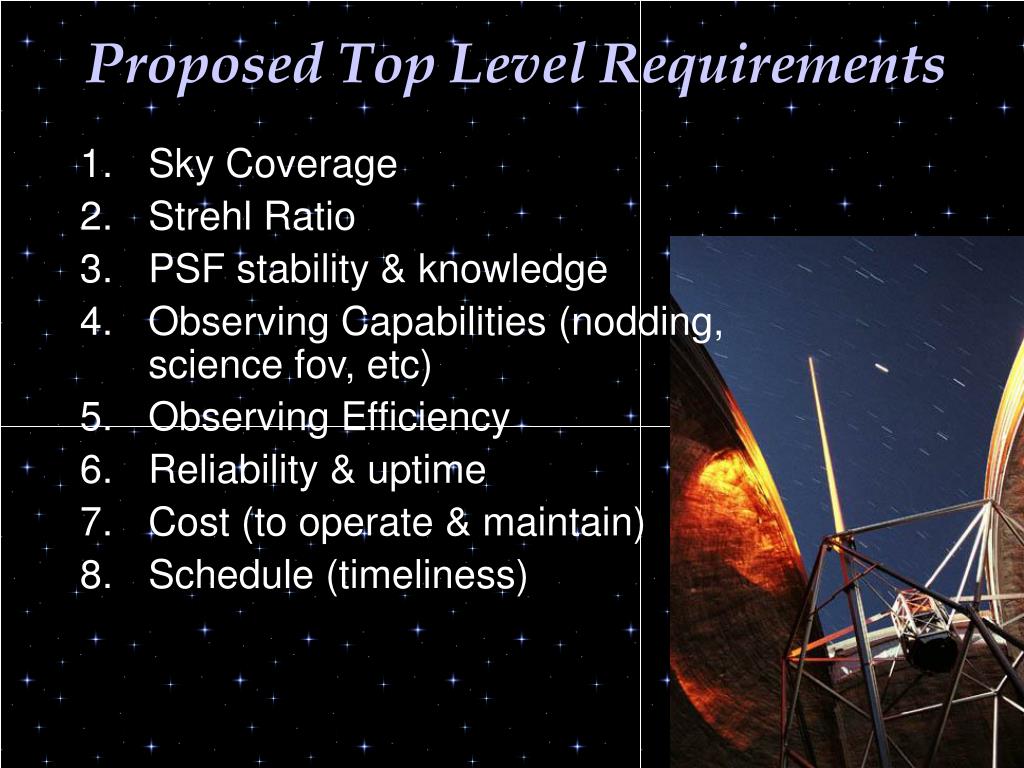 Proposed Top Level Requirements

1. Sky Coverage
2. Strehl Ratio
3. PSF stability & knowledge
4. Observing Capabilities (nodding, science fov, etc)
5. Observing Efficiency
6. Reliability & uptime
7. Cost (to operate & maintain)
8. Schedule (timeliness)